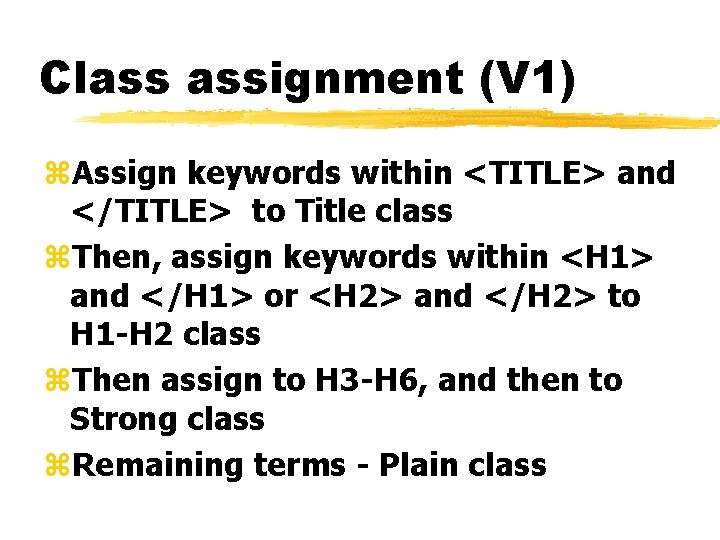 Class assignment (V1)

⌘Assign keywords within <TITLE> and </TITLE> to Title class

⌘Then, assign keywords within <H1> and </H1> or <H2> and </H2> to H1-H2 class

⌘Then assign to H3-H6, and then to Strong class

⌘Remaining terms - Plain class